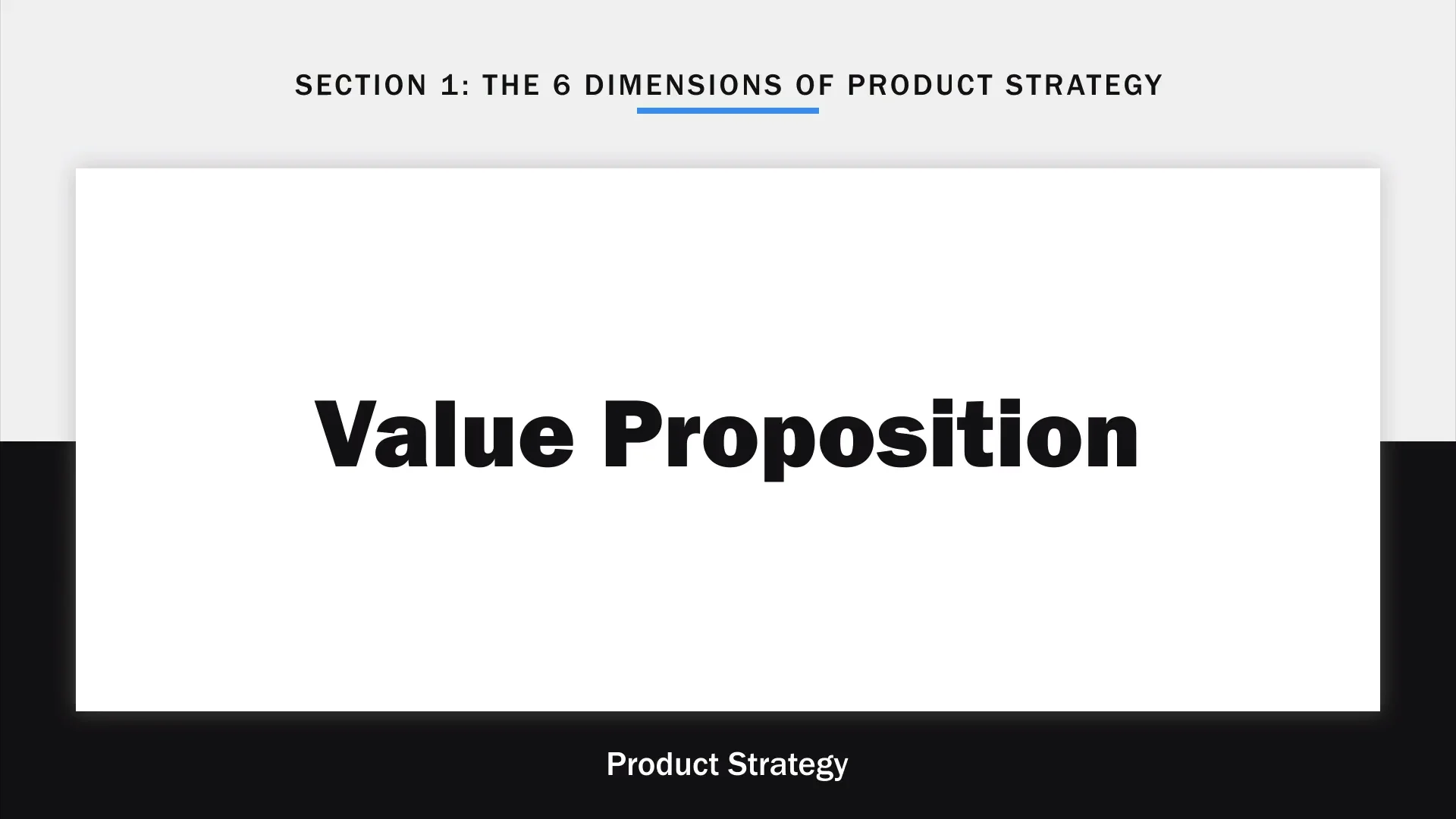 SECTION 1: THE 6 DIMENSIONS OF PRODUCT STRATEGY

Value Proposition

Product Strategy